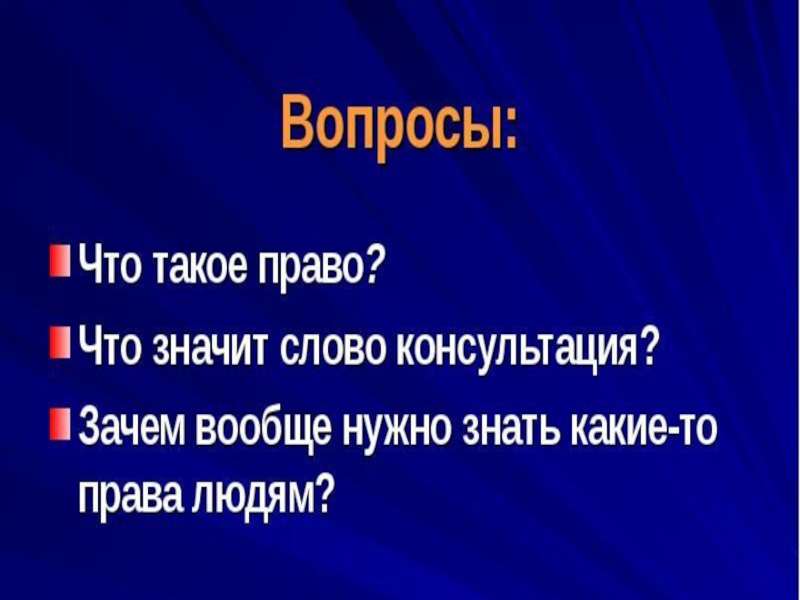 Вопросы:

Что такое право?

Что значит слово консультация?

Зачем вообще нужно знать какие-то права людям?